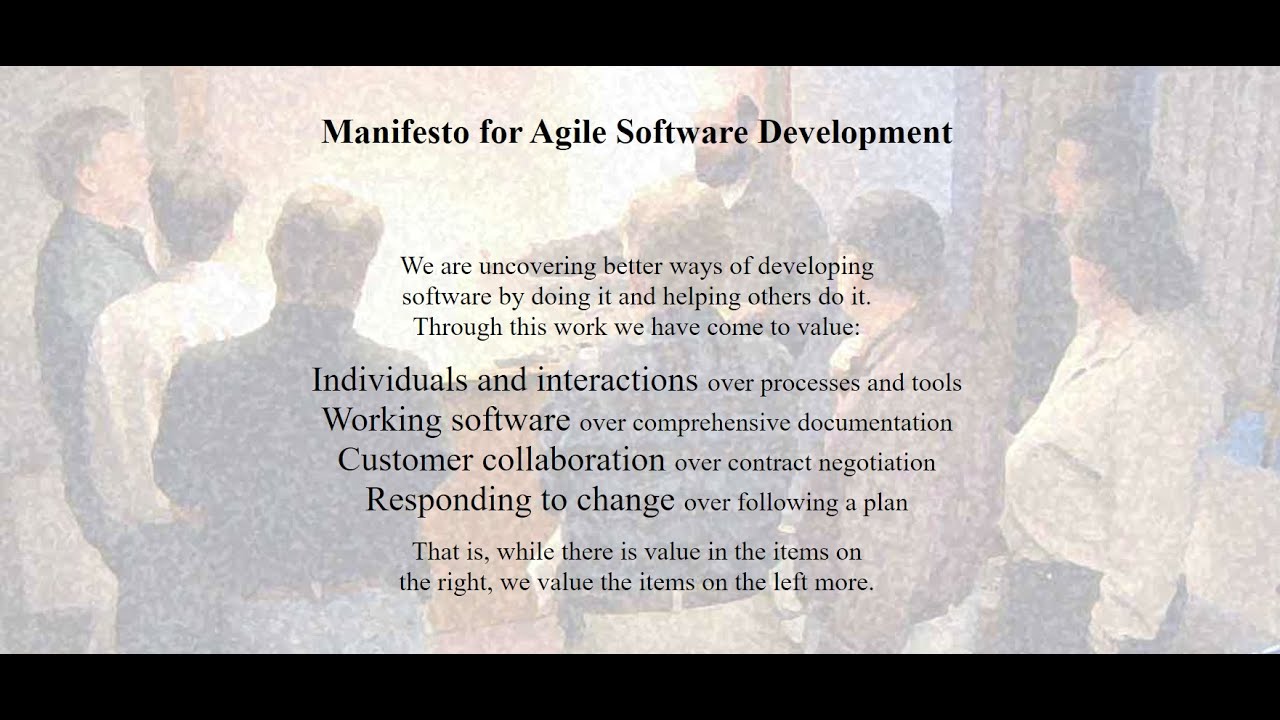 Manifesto for Agile Software Development

We are uncovering better ways of developing software by doing it and helping others do it. Through this work we have come to value:

Individuals and interactions over processes and tools
Working software over comprehensive documentation
Customer collaboration over contract negotiation
Responding to change over following a plan

That is, while there is value in the items on the right, we value the items on the left more.